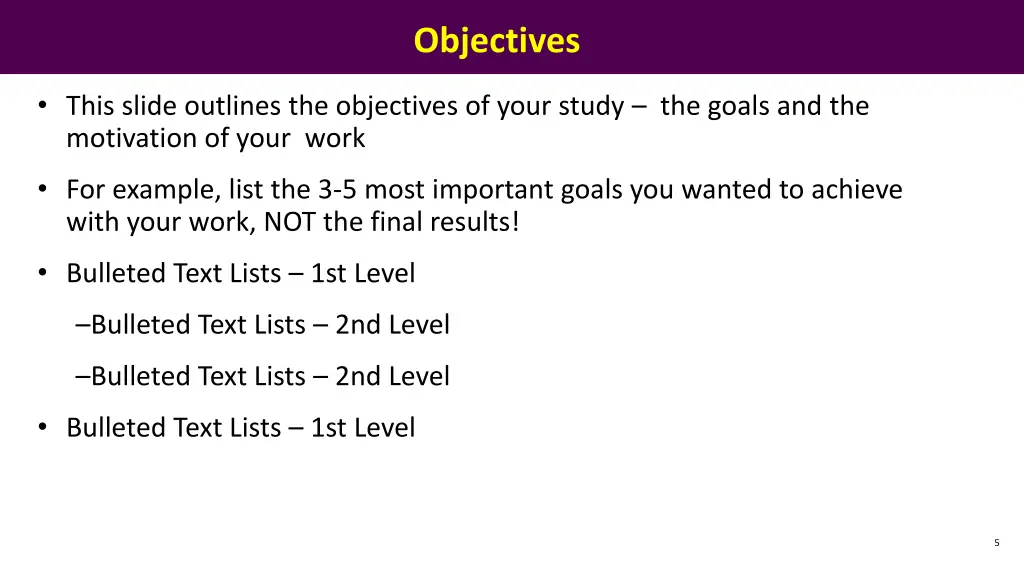 Objectives

• This slide outlines the objectives of your study – the goals and the motivation of your work

• For example, list the 3-5 most important goals you wanted to achieve with your work, NOT the final results!

• Bulleted Text Lists – 1st Level

–Bulleted Text Lists – 2nd Level

–Bulleted Text Lists – 2nd Level

• Bulleted Text Lists – 1st Level

5